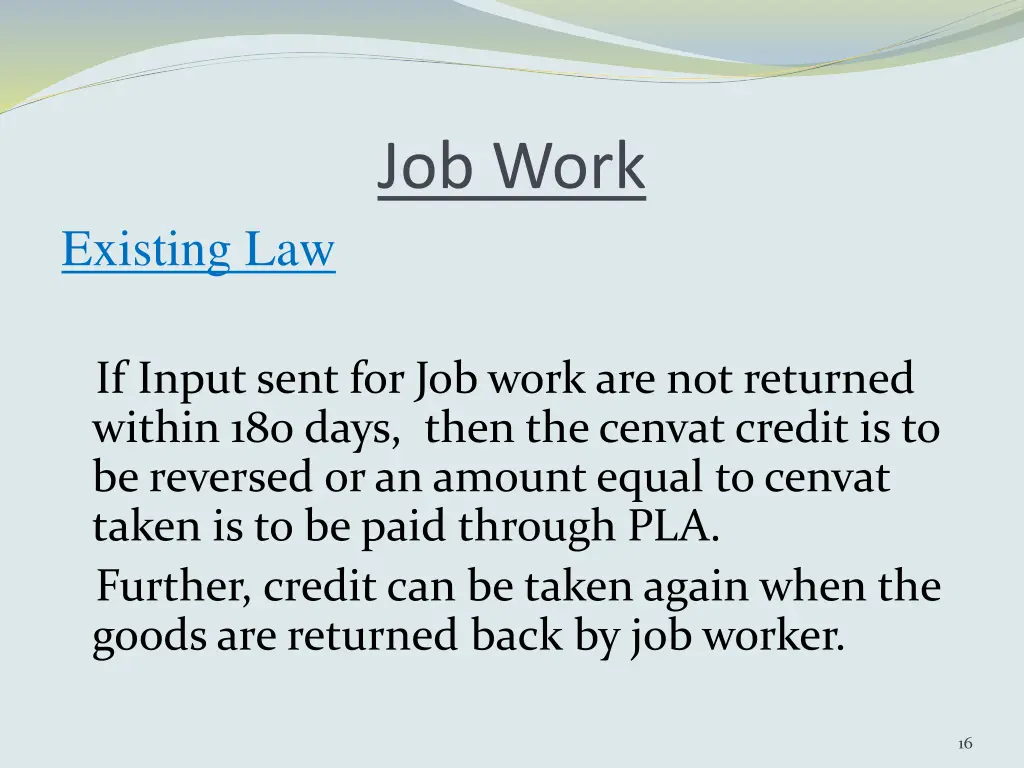 Job Work

Existing Law

If Input sent for Job work are not returned within 180 days, then the cenvat credit is to be reversed or an amount equal to cenvat taken is to be paid through PLA.

Further, credit can be taken again when the goods are returned back by job worker.

16